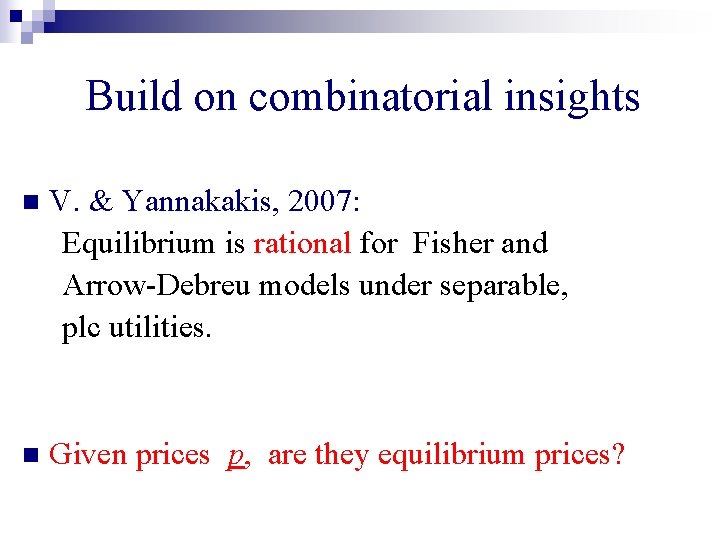 Build on combinatorial insights

V. & Yannakakis, 2007:
Equilibrium is rational for Fisher and Arrow-Debreu models under separable, plc utilities.

Given prices $p$, are they equilibrium prices?